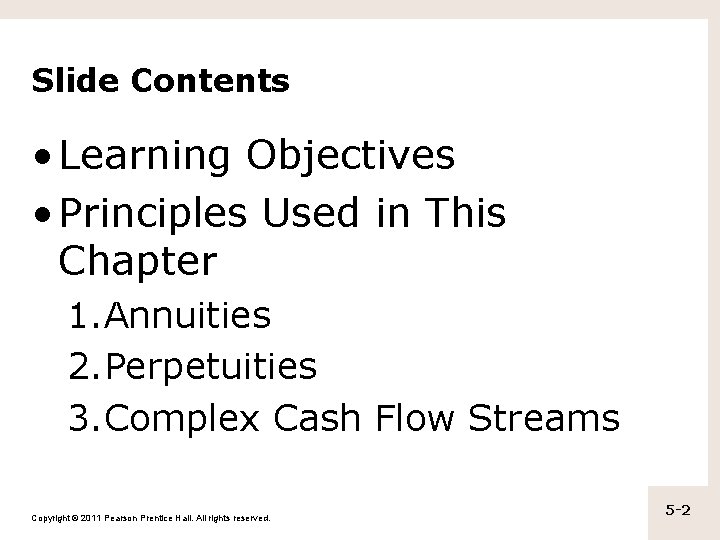 Slide Contents

• Learning Objectives
• Principles Used in This Chapter

1. Annuities
2. Perpetuities
3. Complex Cash Flow Streams

Copyright © 2011 Pearson Prentice Hall. All rights reserved.

5-2